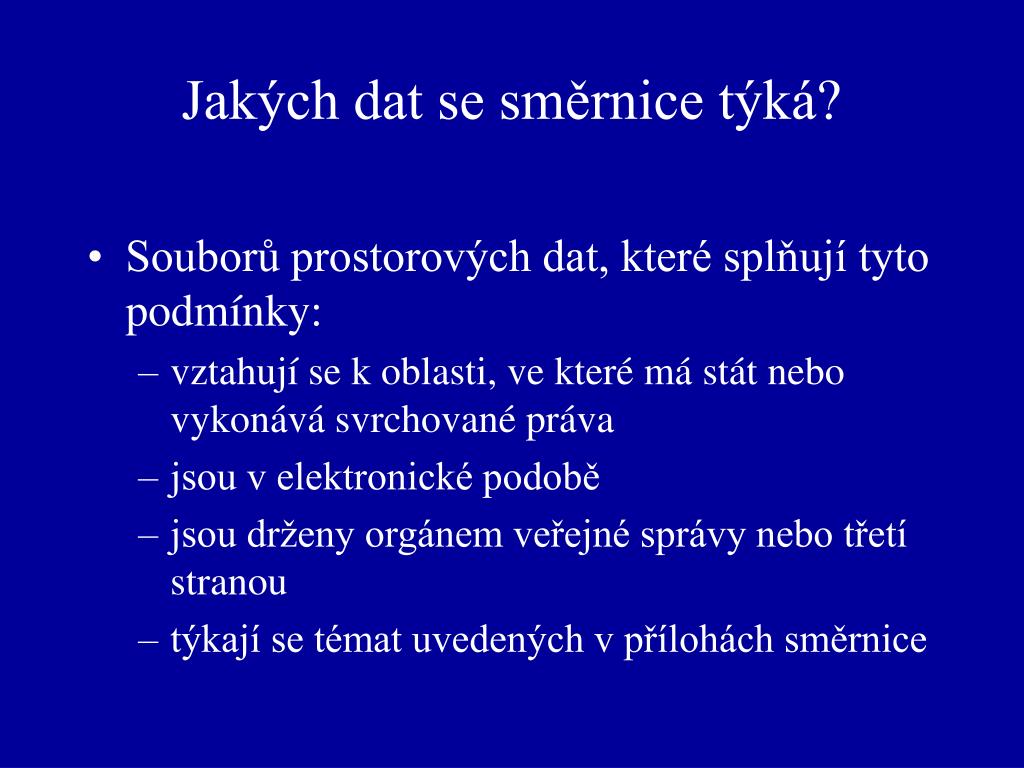 Jakých dat se směrnice týká?

• Souborů prostorových dat, které splňují tyto podmínky:
– vztahují se k oblasti, ve které má stát nebo vykonává svrchované práva
– jsou v elektronické podobě
– jsou drženy orgánem veřejné správy nebo třetí stranou
– týkají se témat uvedených v přílohách směrnice